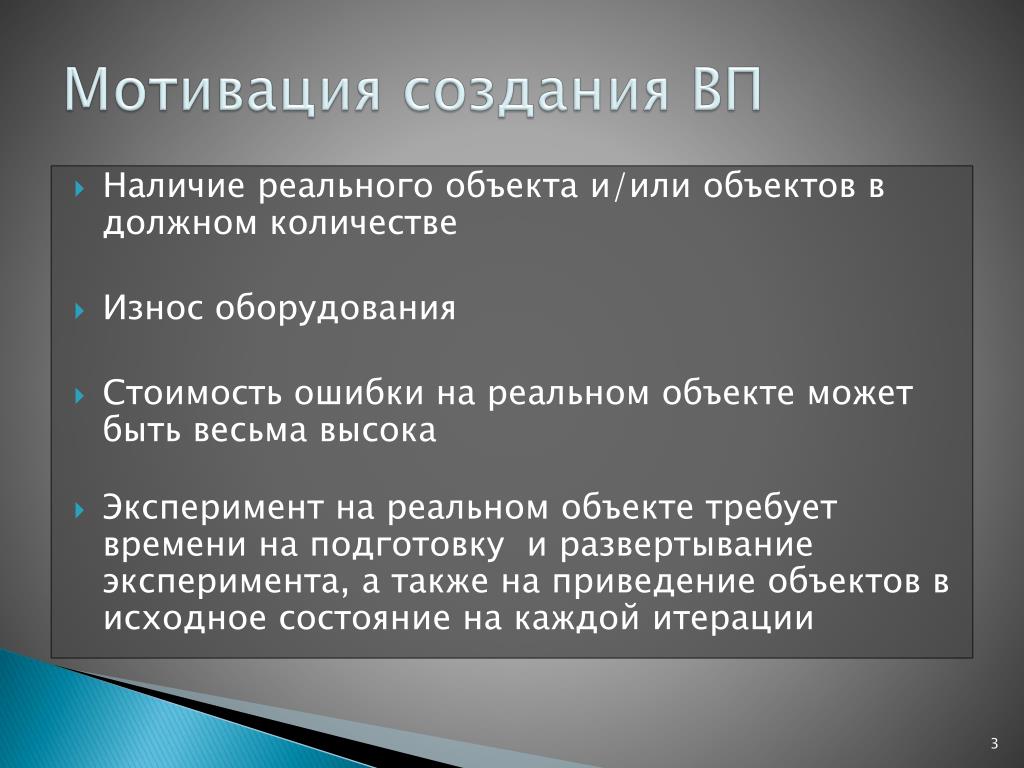 Мотивация создания ВП

Наличие реального объекта и/или объектов в должном количестве

Износ оборудования

Стоимость ошибки на реальном объекте может быть весьма высока

Эксперимент на реальном объекте требует времени на подготовку  и развертывание эксперимента, а также на приведение объектов в исходное состояние на каждой итерации

3